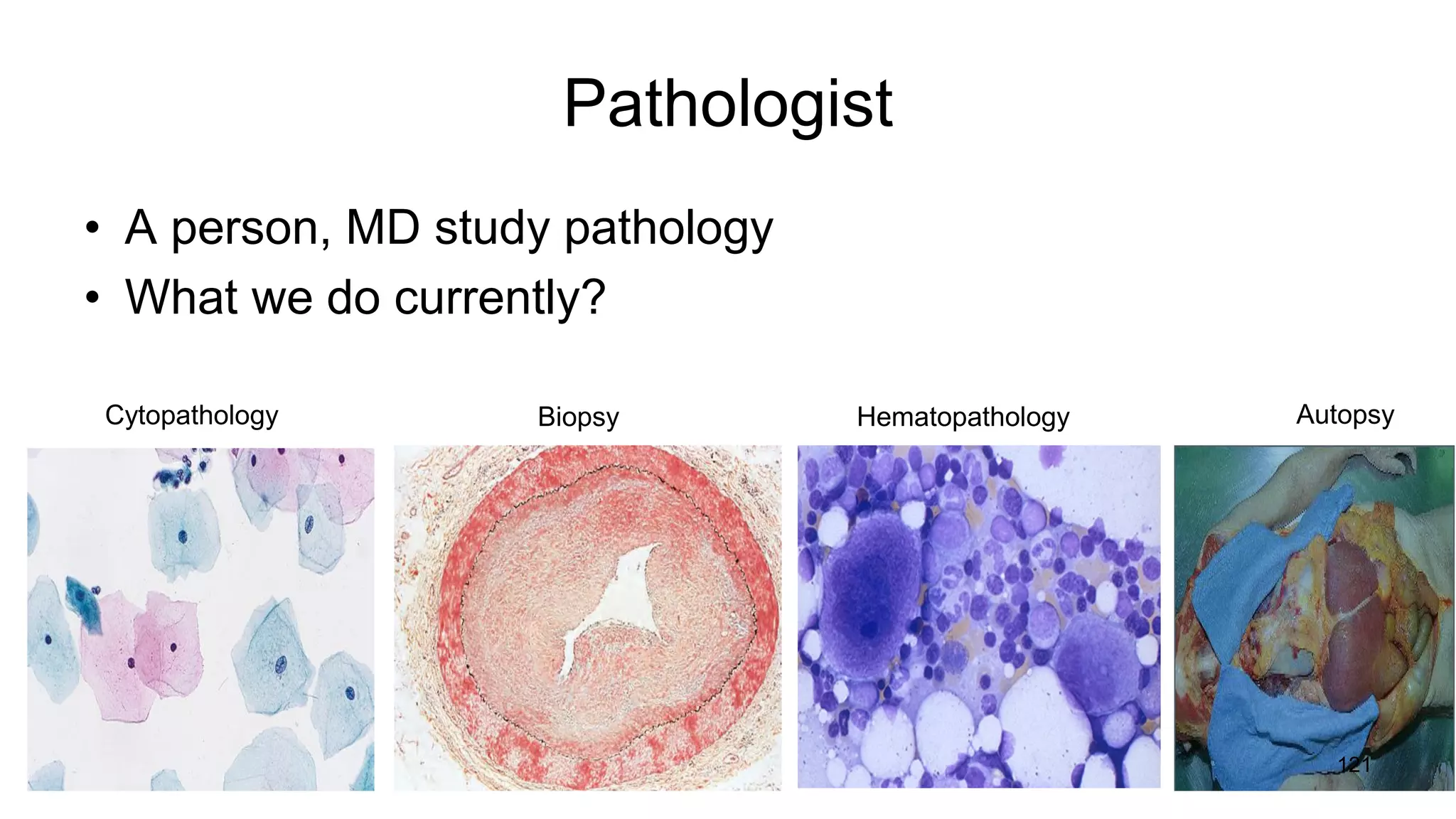 Pathologist

• A person, MD study pathology
• What we do currently?

Cytopathology

Biopsy

Hematopathology

Autopsy

121